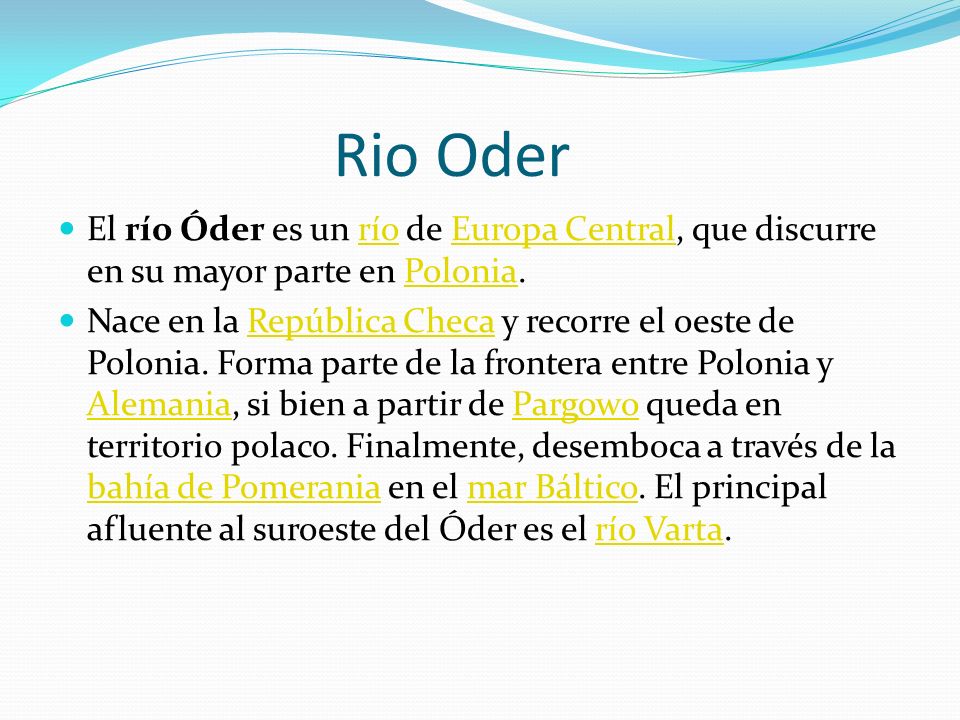 Rio Oder

El río Óder es un río de Europa Central, que discurre en su mayor parte en Polonia.

Nace en la República Checa y recorre el oeste de Polonia. Forma parte de la frontera entre Polonia y Alemania, si bien a partir de Pargowo queda en territorio polaco. Finalmente, desemboca a través de la bahía de Pomerania en el mar Báltico. El principal afluente al suroeste del Óder es el río Varta.